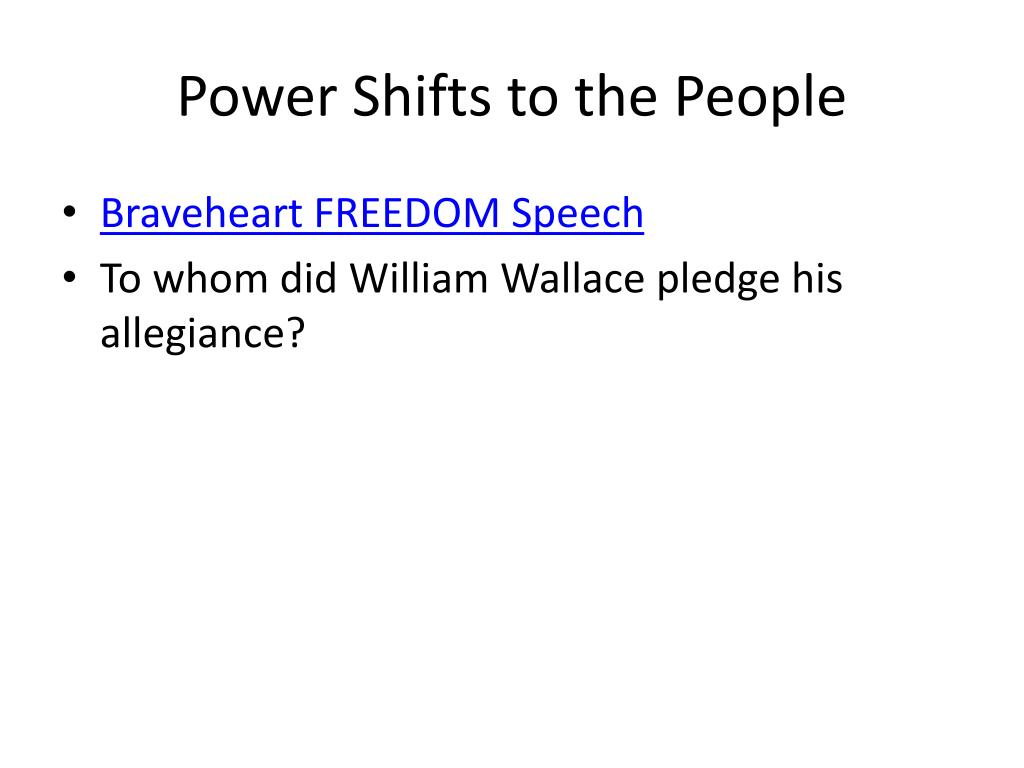 Power Shifts to the People

• Braveheart FREEDOM Speech
• To whom did William Wallace pledge his allegiance?